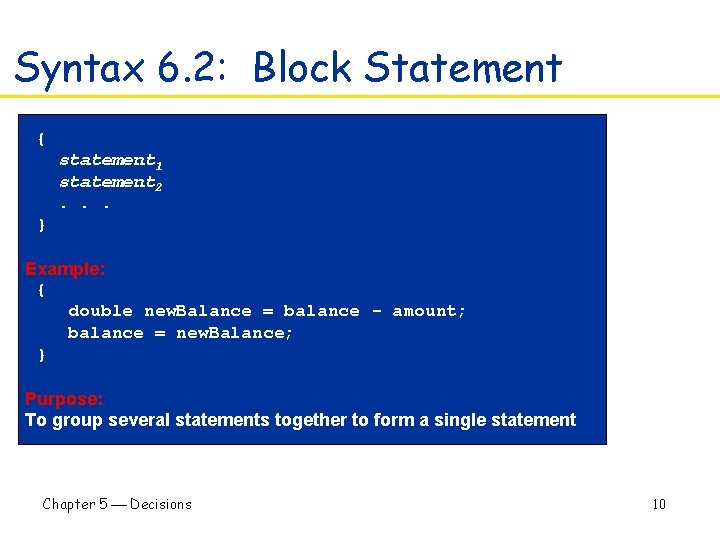 Syntax 6.2: Block Statement

{
statement$_1$
statement$_2$
. . .
}

Example:
{
double newBalance = balance - amount;
balance = newBalance;
}

Purpose:
To group several statements together to form a single statement

Chapter 5 — Decisions

10